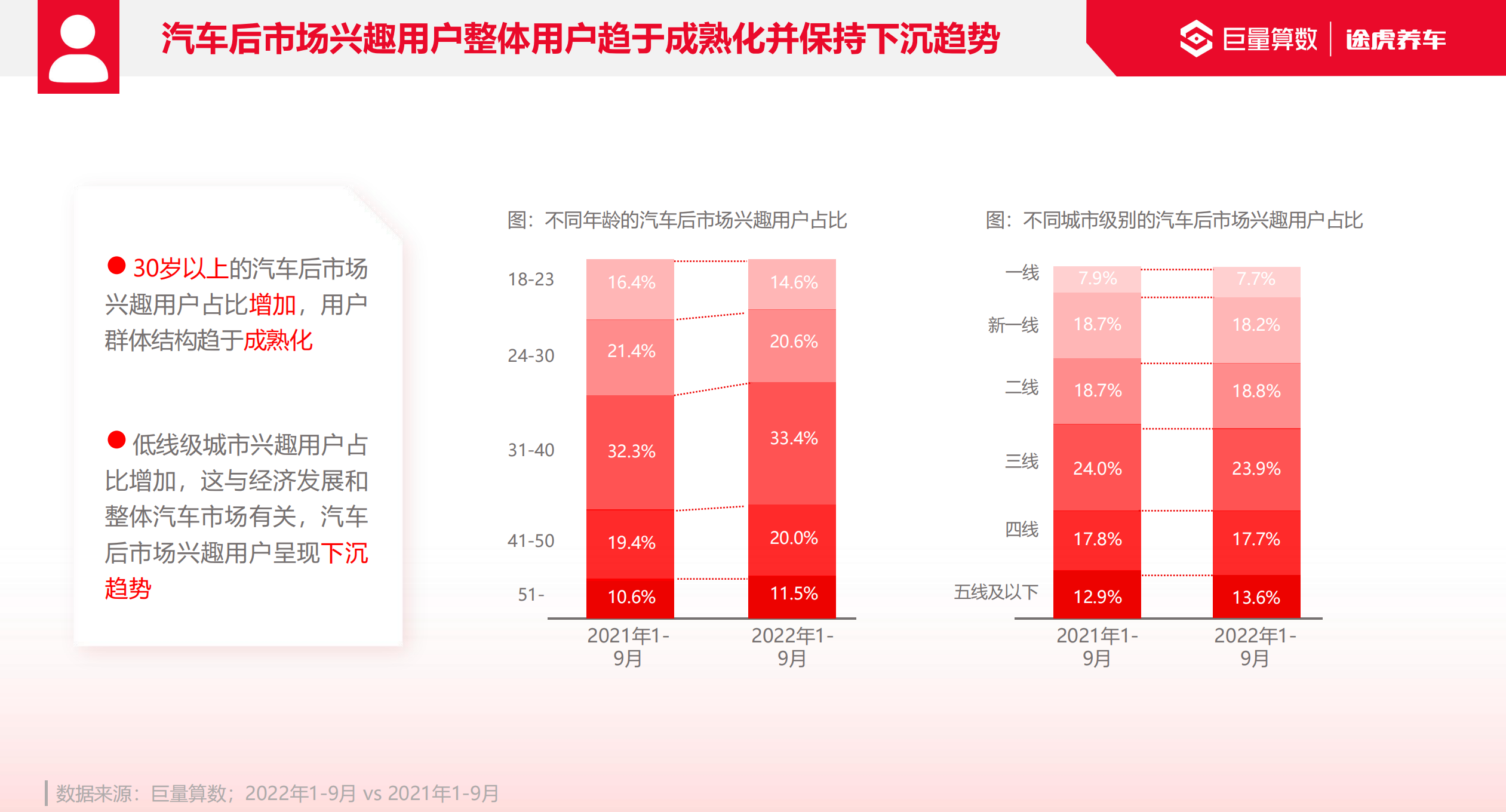 汽车后市场兴趣用户整体用户趋于成熟化并保持下沉趋势

巨量算数 | 途虎养车

● 30岁以上的汽车后市场兴趣用户占比增加，用户群体结构趋于成熟化

● 低线级城市兴趣用户占比增加，这与经济发展和整体汽车市场有关，汽车后市场兴趣用户呈现下沉趋势

图：不同年龄的汽车后市场兴趣用户占比

| | 2021年1-9月 | 2022年1-9月 |
|---|---|---|
| 18-23 | 16.4% | 14.6% |
| 24-30 | 21.4% | 20.6% |
| 31-40 | 32.3% | 33.4% |
| 41-50 | 19.4% | 20.0% |
| 51- | 10.6% | 11.5% |

图：不同城市级别的汽车后市场兴趣用户占比

| | 2021年1-9月 | 2022年1-9月 |
|---|---|---|
| 一线 | 7.9% | 7.7% |
| 新一线 | 18.7% | 18.2% |
| 二线 | 18.7% | 18.8% |
| 三线 | 24.0% | 23.9% |
| 四线 | 17.8% | 17.7% |
| 五线及以下 | 12.9% | 13.6% |

数据来源：巨量算数；2022年1-9月 vs 2021年1-9月